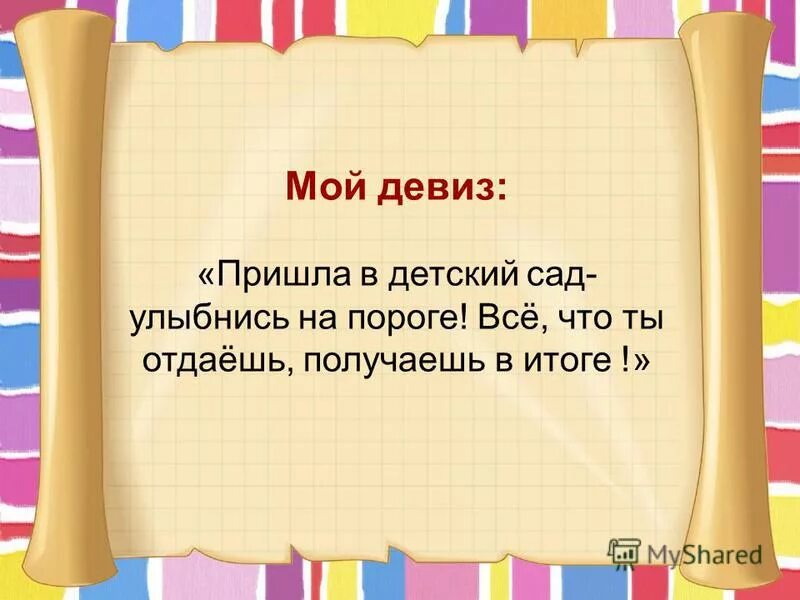 Мой девиз:

«Пришла в детский сад- улыбнись на пороге! Всё, что ты отдаёшь, получаешь в итоге !»

MyShared